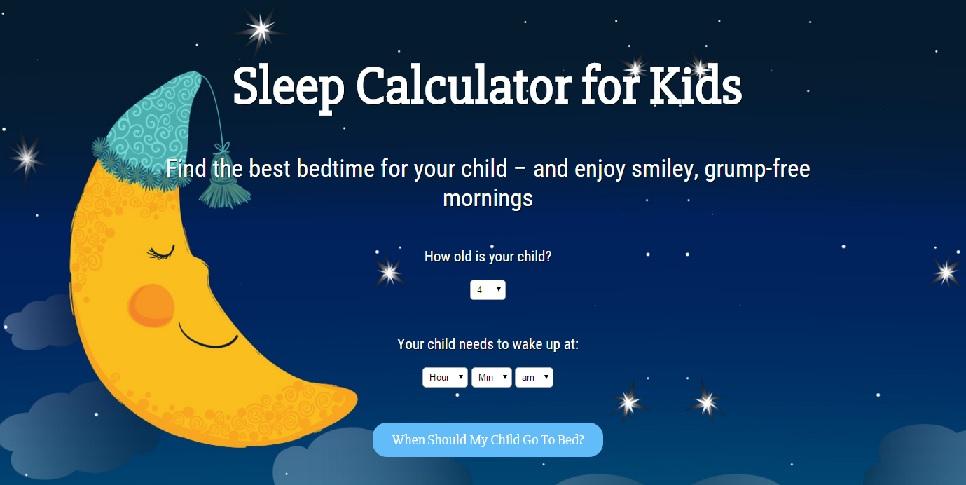 Sleep Calculator for Kids

Find the best bedtime for your child – and enjoy smiley, grump-free mornings

How old is your child?

4

Your child needs to wake up at:

Hour Min am

When Should My Child Go To Bed?